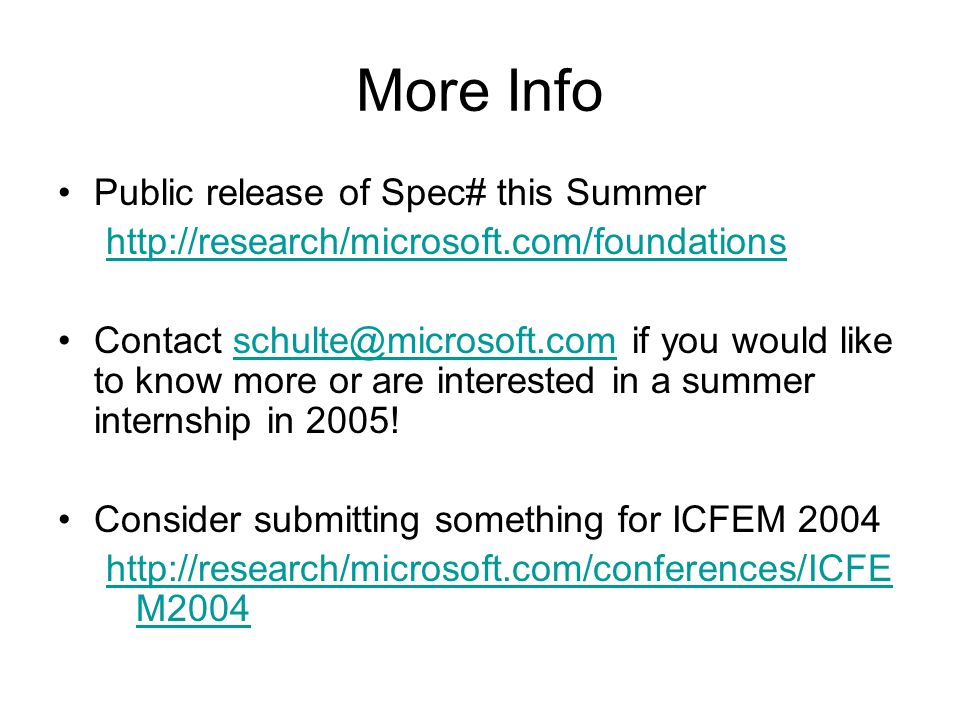 More Info

• Public release of Spec# this Summer
http://research/microsoft.com/foundations

• Contact schulte@microsoft.com if you would like to know more or are interested in a summer internship in 2005!

• Consider submitting something for ICFEM 2004
http://research/microsoft.com/conferences/ICFEM2004